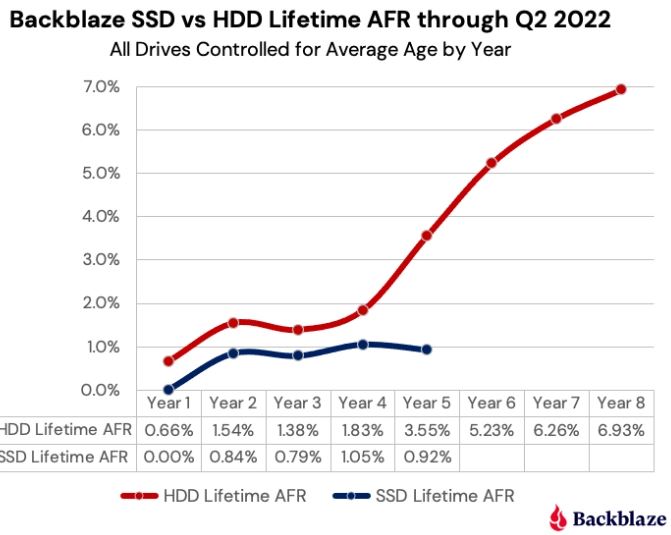 Backblaze SSD vs HDD Lifetime AFR through Q2 2022
All Drives Controlled for Average Age by Year

7.0%
6.0%
5.0%
4.0%
3.0%
2.0%
1.0%
0.0%

| | Year 1 | Year 2 | Year 3 | Year 4 | Year 5 | Year 6 | Year 7 | Year 8 |
|---|---|---|---|---|---|---|---|---|
| HDD Lifetime AFR | 0.66% | 1.54% | 1.38% | 1.83% | 3.55% | 5.23% | 6.26% | 6.93% |
| SSD Lifetime AFR | 0.00% | 0.84% | 0.79% | 1.05% | 0.92% | | | |

HDD Lifetime AFR    SSD Lifetime AFR

Backblaze